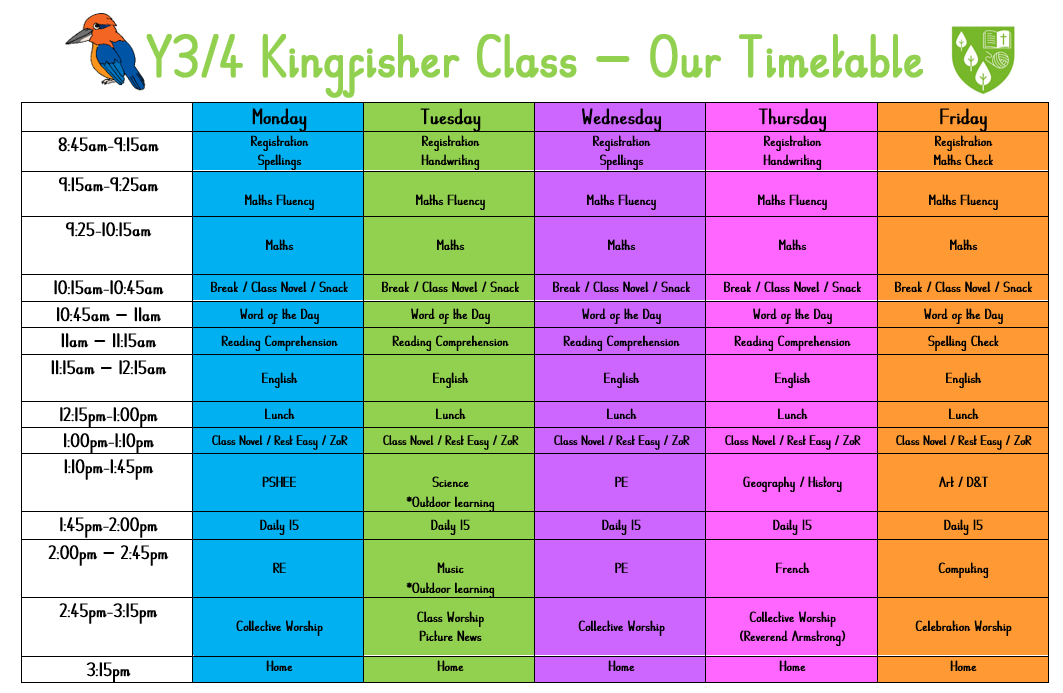 Y3/4 Kingfisher Class – Our Timetable

| | Monday | Tuesday | Wednesday | Thursday | Friday |
|---|---|---|---|---|---|
| 8:45am-9:15am | Registration Spellings | Registration Handwriting | Registration Spellings | Registration Handwriting | Registration Maths Check |
| 9:15am-9:25am | Maths Fluency | Maths Fluency | Maths Fluency | Maths Fluency | Maths Fluency |
| 9:25-10:15am | Maths | Maths | Maths | Maths | Maths |
| 10:15am-10:45am | Break / Class Novel / Snack | Break / Class Novel / Snack | Break / Class Novel / Snack | Break / Class Novel / Snack | Break / Class Novel / Snack |
| 10:45am – 11am | Word of the Day | Word of the Day | Word of the Day | Word of the Day | Word of the Day |
| 11am – 11:15am | Reading Comprehension | Reading Comprehension | Reading Comprehension | Reading Comprehension | Spelling Check |
| 11:15am – 12:15am | English | English | English | English | English |
| 12:15pm-1:00pm | Lunch | Lunch | Lunch | Lunch | Lunch |
| 1:00pm-1:10pm | Class Novel / Rest Easy / ZoR | Class Novel / Rest Easy / ZoR | Class Novel / Rest Easy / ZoR | Class Novel / Rest Easy / ZoR | Class Novel / Rest Easy / ZoR |
| 1:10pm-1:45pm | PSHEE | Science *Outdoor learning | PE | Geography / History | Art / D&T |
| 1:45pm-2:00pm | Daily 15 | Daily 15 | Daily 15 | Daily 15 | Daily 15 |
| 2:00pm – 2:45pm | RE | Music *Outdoor learning | PE | French | Computing |
| 2:45pm-3:15pm | Collective Worship | Class Worship Picture News | Collective Worship | Collective Worship (Reverend Armstrong) | Celebration Worship |
| 3:15pm | Home | Home | Home | Home | Home |